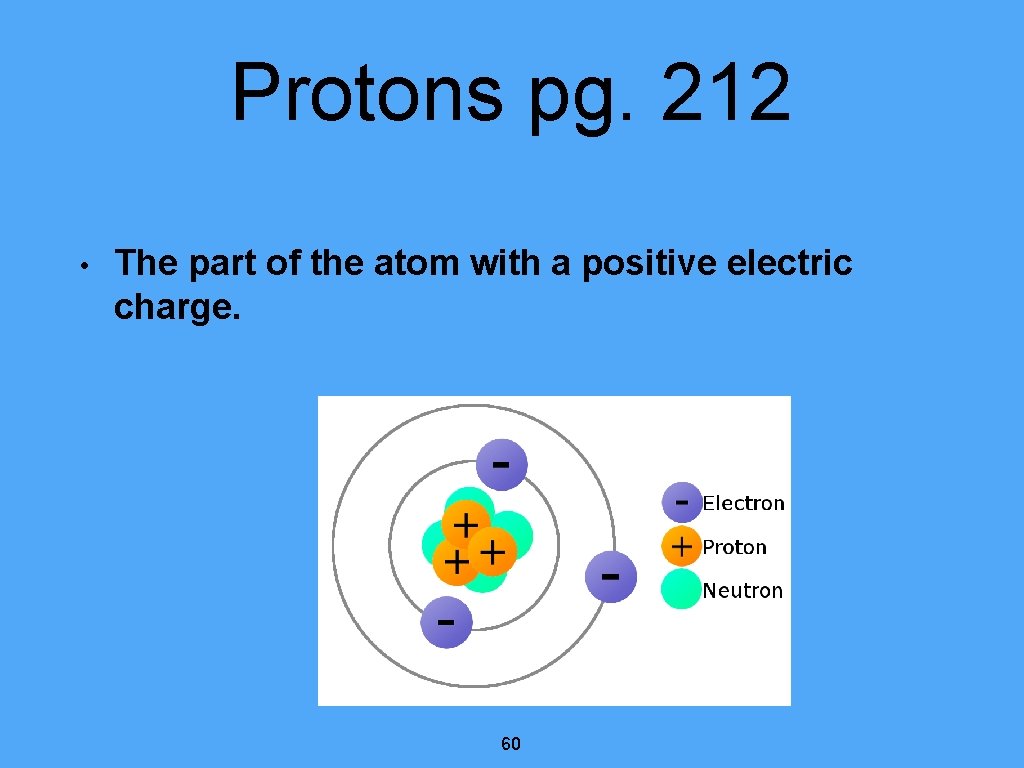 Protons pg. 212

• The part of the atom with a positive electric charge.

-
+
+ +
-
-

- Electron
+ Proton
Neutron

60